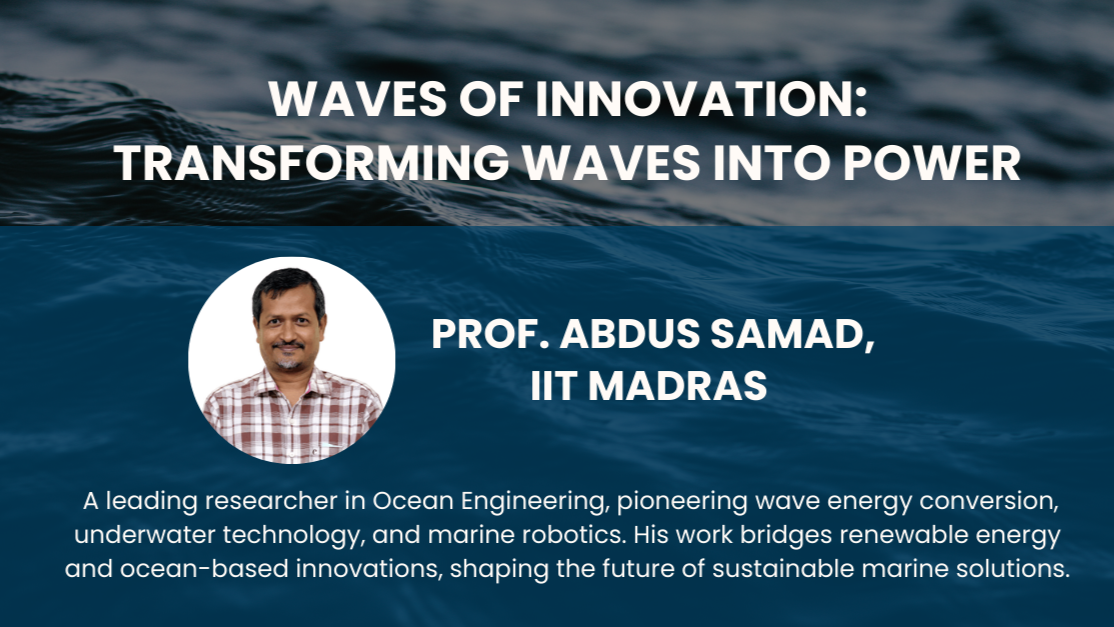 WAVES OF INNOVATION:
TRANSFORMING WAVES INTO POWER

PROF. ABDUS SAMAD,
IIT MADRAS

A leading researcher in Ocean Engineering, pioneering wave energy conversion, underwater technology, and marine robotics. His work bridges renewable energy and ocean-based innovations, shaping the future of sustainable marine solutions.